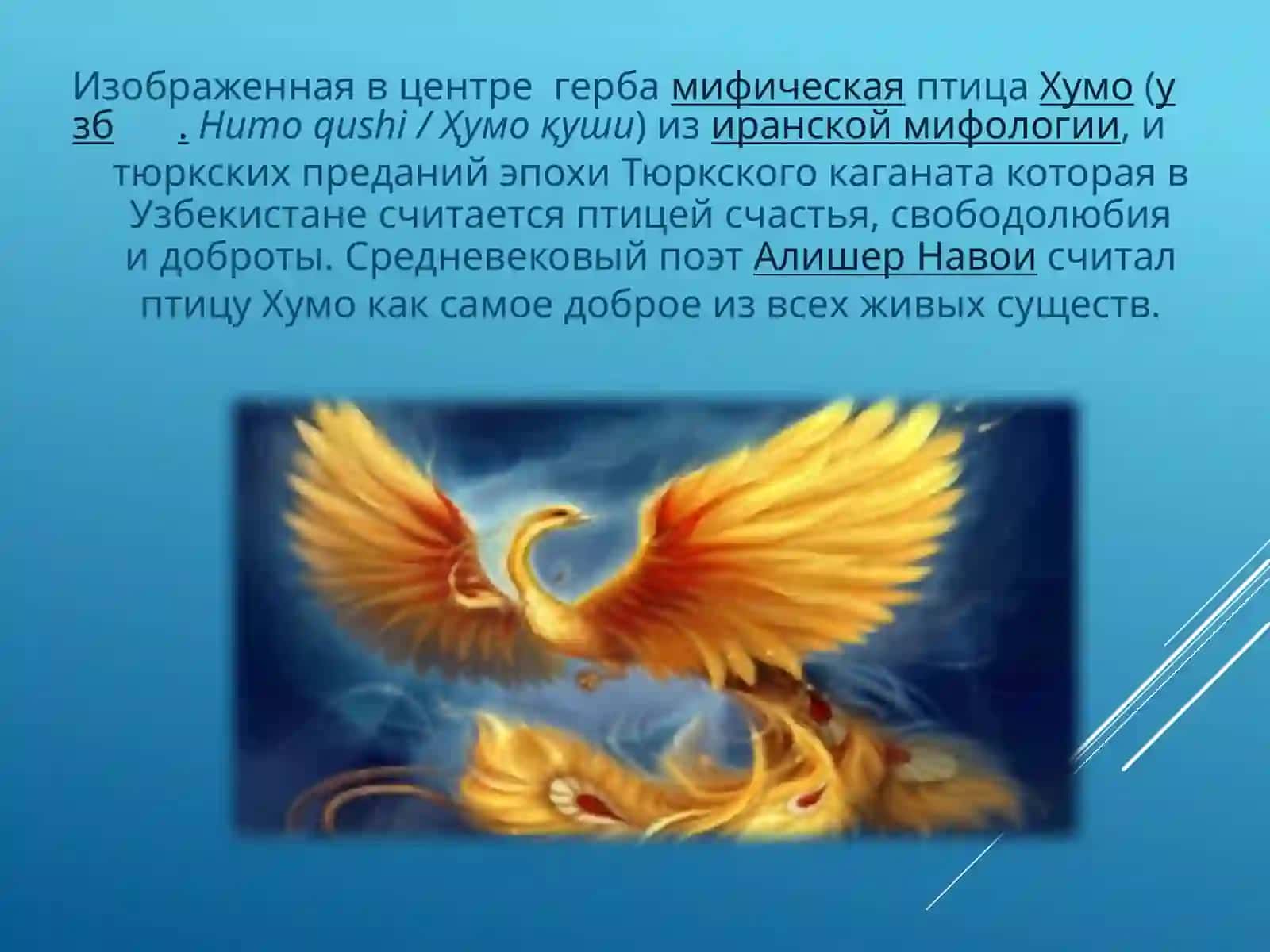 Изображенная в центре герба мифическая птица Хумо (узб. Humo qushi / Ҳумо қуши) из иранской мифологии, и тюркских преданий эпохи Тюркского каганата которая в Узбекистане считается птицей счастья, свободолюбия и доброты. Средневековый поэт Алишер Навои считал птицу Хумо как самое доброе из всех живых существ.